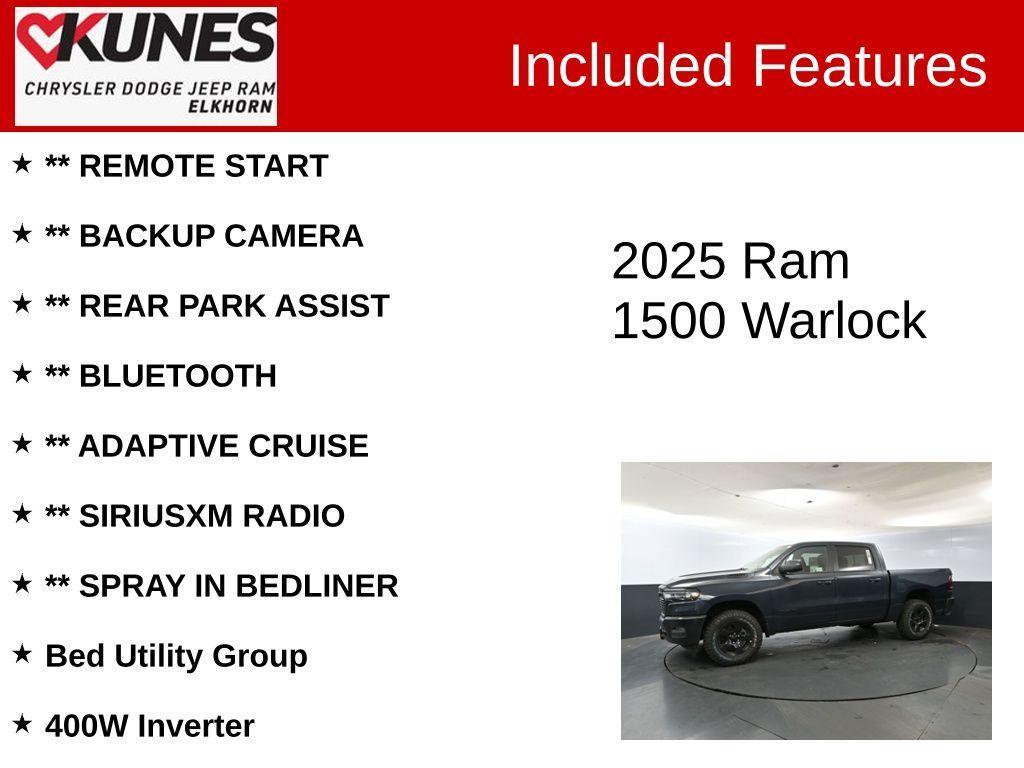 KUNES
CHRYSLER DODGE JEEP RAM
ELKHORN

Included Features

★ ** REMOTE START

★ ** BACKUP CAMERA

★ ** REAR PARK ASSIST

★ ** BLUETOOTH

★ ** ADAPTIVE CRUISE

★ ** SIRIUSXM RADIO

★ ** SPRAY IN BEDLINER

★ Bed Utility Group

★ 400W Inverter

2025 Ram 1500 Warlock